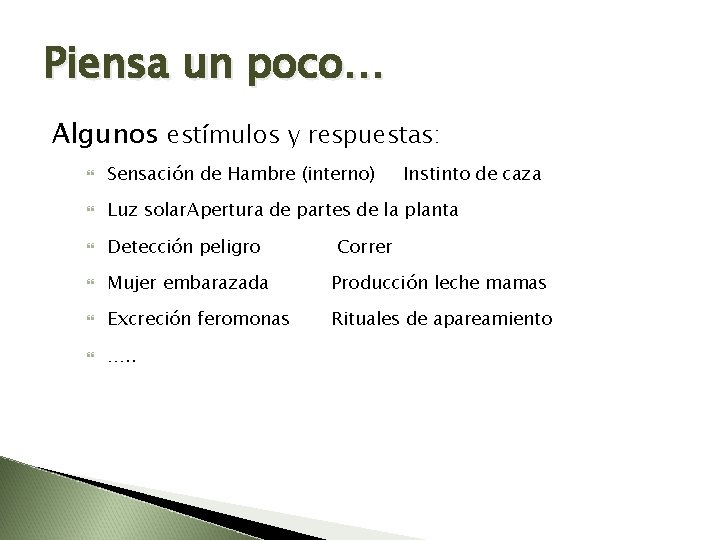 Piensa un poco…

Algunos estímulos y respuestas:

Sensación de Hambre (interno) Instinto de caza

Luz solarApertura de partes de la planta

Detección peligro Correr

Mujer embarazada Producción leche mamas

Excreción feromonas Rituales de apareamiento

…..